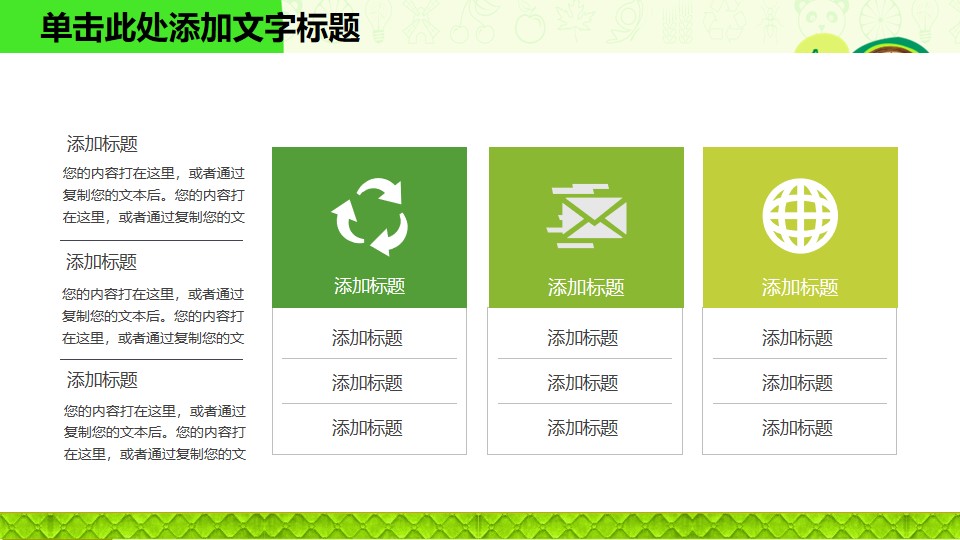 单击此处添加文字标题

添加标题
您的内容打在这里，或者通过复制您的文本后。您的内容打在这里，或者通过复制您的文

添加标题
您的内容打在这里，或者通过复制您的文本后。您的内容打在这里，或者通过复制您的文

添加标题
您的内容打在这里，或者通过复制您的文本后。您的内容打在这里，或者通过复制您的文

添加标题
添加标题
添加标题
添加标题

添加标题
添加标题
添加标题
添加标题

添加标题
添加标题
添加标题
添加标题